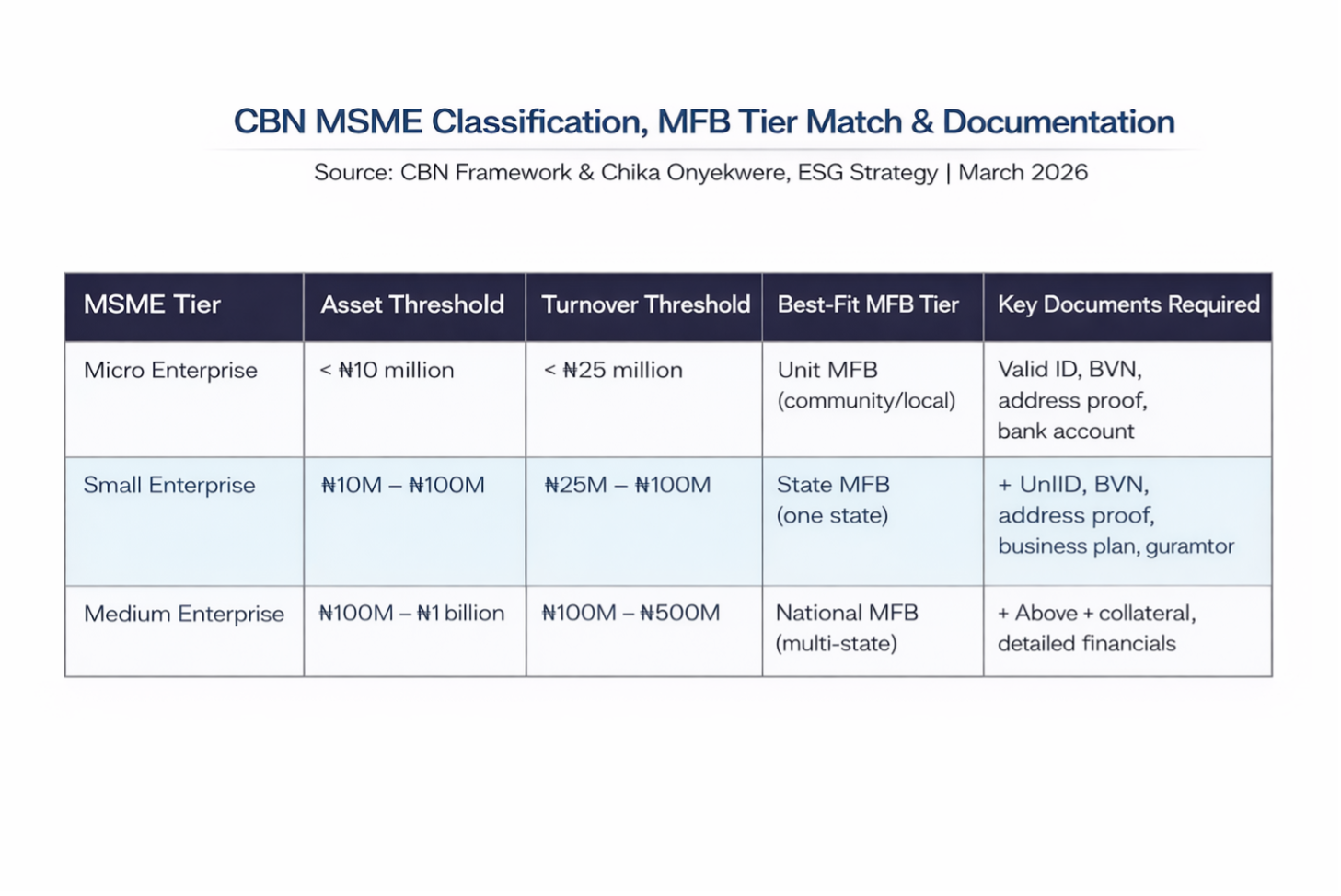 CBN MSME Classification, MFB Tier Match & Documentation

Source: CBN Framework & Chika Onyekwere, ESG Strategy | March 2026

| MSME Tier | Asset Threshold | Turnover Threshold | Best-Fit MFB Tier | Key Documents Required |
|---|---|---|---|---|
| Micro Enterprise | < ₦10 million | < ₦25 million | Unit MFB (community/local) | Valid ID, BVN, address proof, bank account |
| Small Enterprise | ₦10M – ₦100M | ₦25M – ₦100M | State MFB (one state) | + UnIID, BVN, address proof, business plan, guramtor |
| Medium Enterprise | ₦100M – ₦1 billion | ₦100M – ₦500M | National MFB (multi-state) | + Above + collateral, detailed financials |